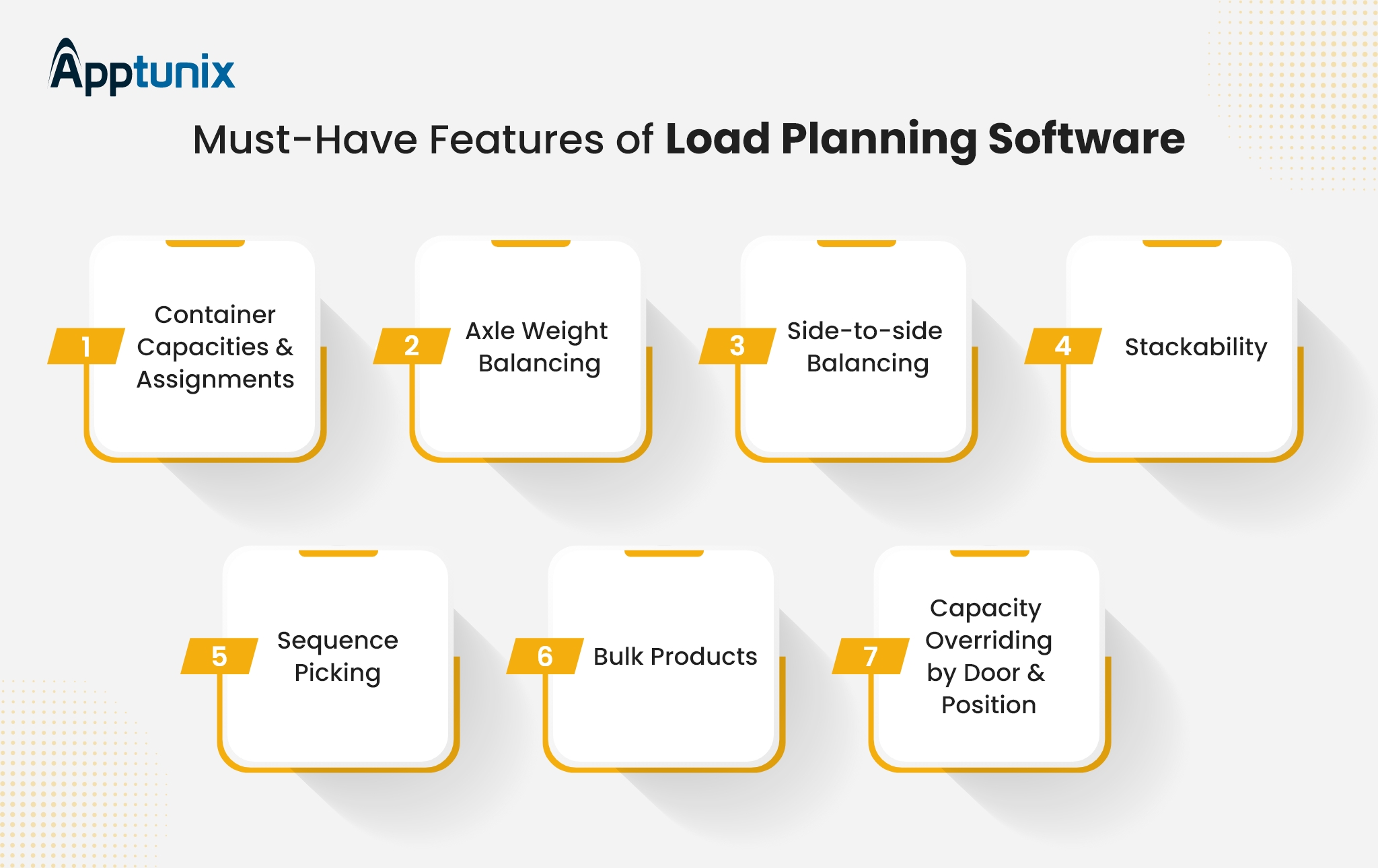 Apptunix

Must-Have Features of Load Planning Software

1 Container Capacities & Assignments

2 Axle Weight Balancing

3 Side-to-side Balancing

4 Stackability

5 Sequence Picking

6 Bulk Products

7 Capacity Overriding by Door & Position